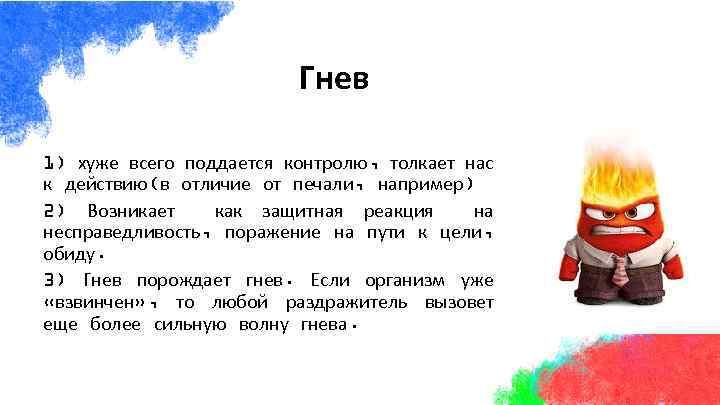 Гнев

1) хуже всего поддается контролю, толкает нас к действию(в отличие от печали, например)

2) Возникает как защитная реакция на несправедливость, поражение на пути к цели, обиду.

3) Гнев порождает гнев. Если организм уже «взвинчен», то любой раздражитель вызовет еще более сильную волну гнева.